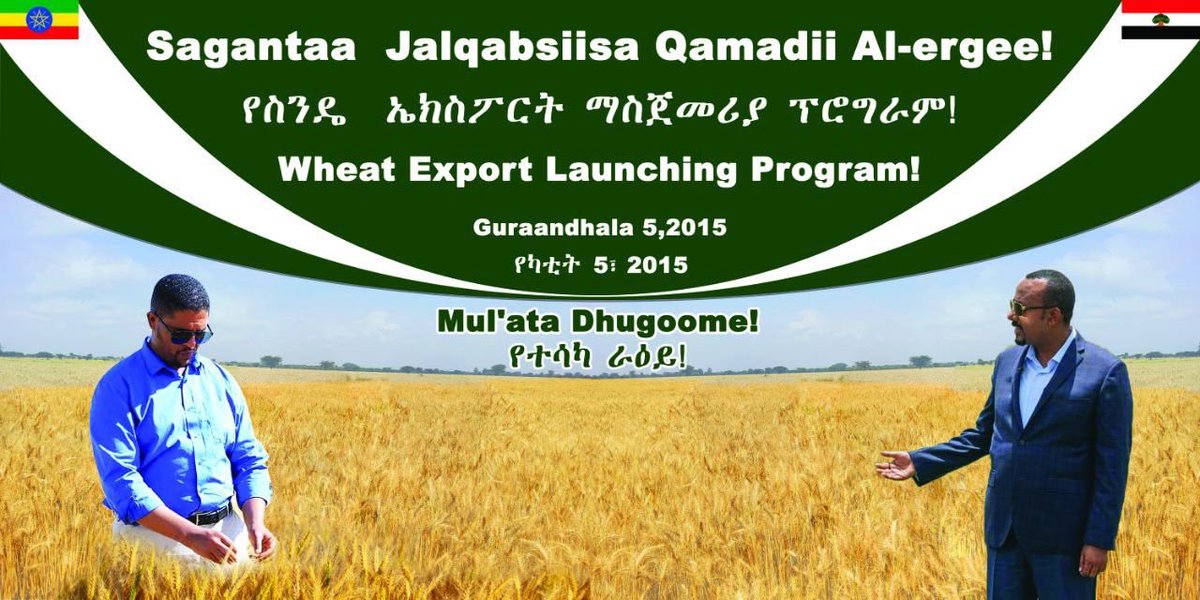 Sagantaa Jalqabsiisa Qamadii Al-ergee!
የስንዴ ኤክስፖርት ማስጀመሪያ ፕሮግራም!
Wheat Export Launching Program!

Guraandhala 5,2015
የካቲት 5፣ 2015

Mul'ata Dhugoome!
የተሳካ ራዕይ!